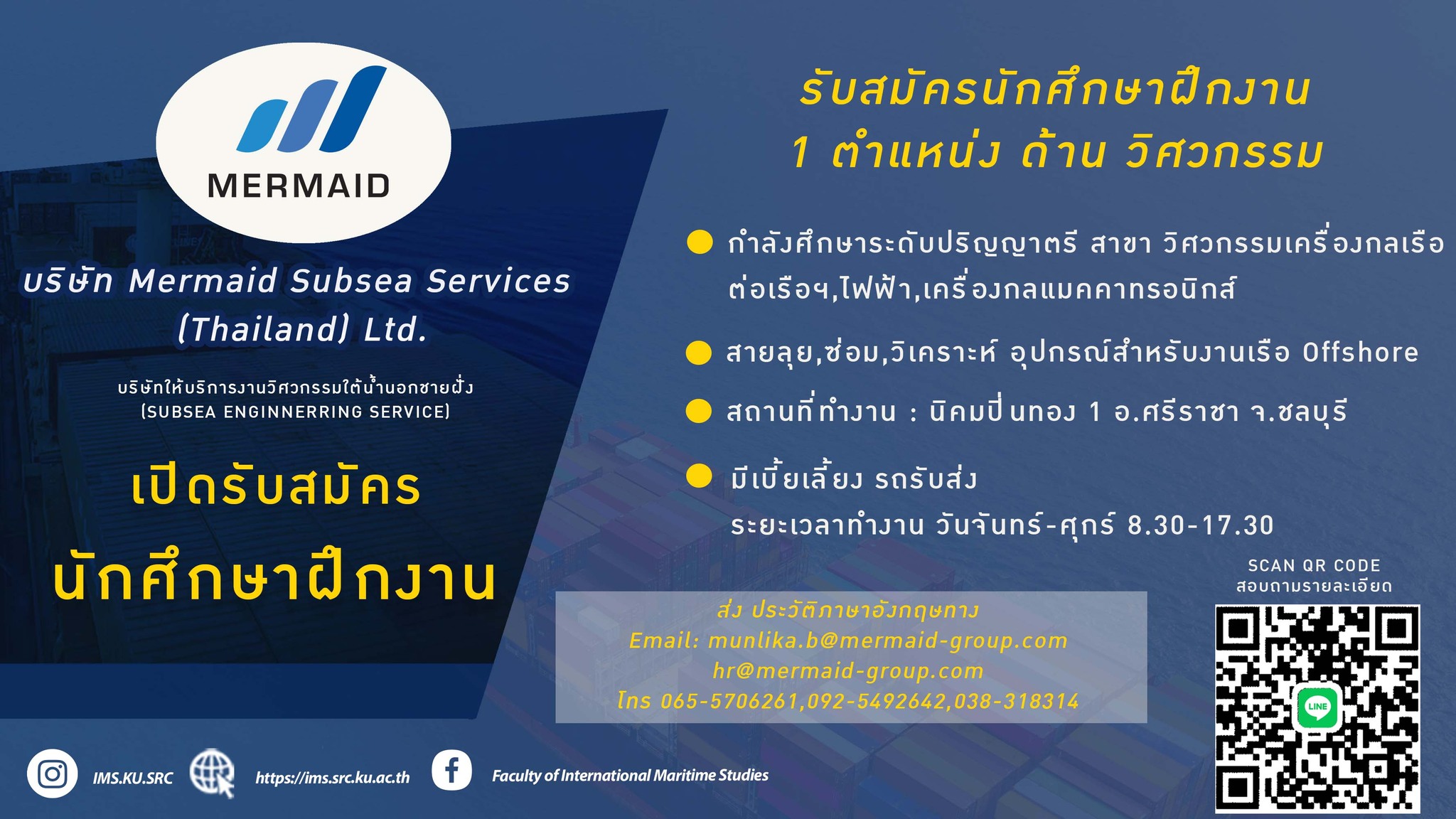 MERMAID

บริษัท Mermaid Subsea Services (Thailand) Ltd.

บริษัทให้บริการงานวิศวกรรมใต้น้ำนอกชายฝั่ง (SUBSEA ENGINNERRING SERVICE)

เปิดรับสมัคร

นักศึกษาฝึกงาน

รับสมัครนักศึกษาฝึกงาน
1 ตำแหน่ง ด้าน วิศวกรรม

กำลังศึกษาระดับปริญญาตรี สาขา วิศวกรรมเครื่องกลเรือ ต่อเรือฯ,ไฟฟ้า,เครื่องกลแมคคาทรอนิกส์

สายลุย,ซ่อม,วิเคราะห์ อุปกรณ์สำหรับงานเรือ Offshore

สถานที่ทำงาน : นิคมปิ่นทอง 1 อ.ศรีราชา จ.ชลบุรี

มีเบี้ยเลี้ยง รถรับส่ง
ระยะเวลาทำงาน วันจันทร์-ศุกร์ 8.30-17.30

ส่ง ประวัติภาษาอังกฤษทาง
Email: munlika.b@mermaid-group.com
hr@mermaid-group.com
โทร 065-5706261,092-5492642,038-318314

SCAN QR CODE
สอบถามรายละเอียด

LINE

IMS.KU.SRC https://ims.src.ku.ac.th Faculty of International Maritime Studies